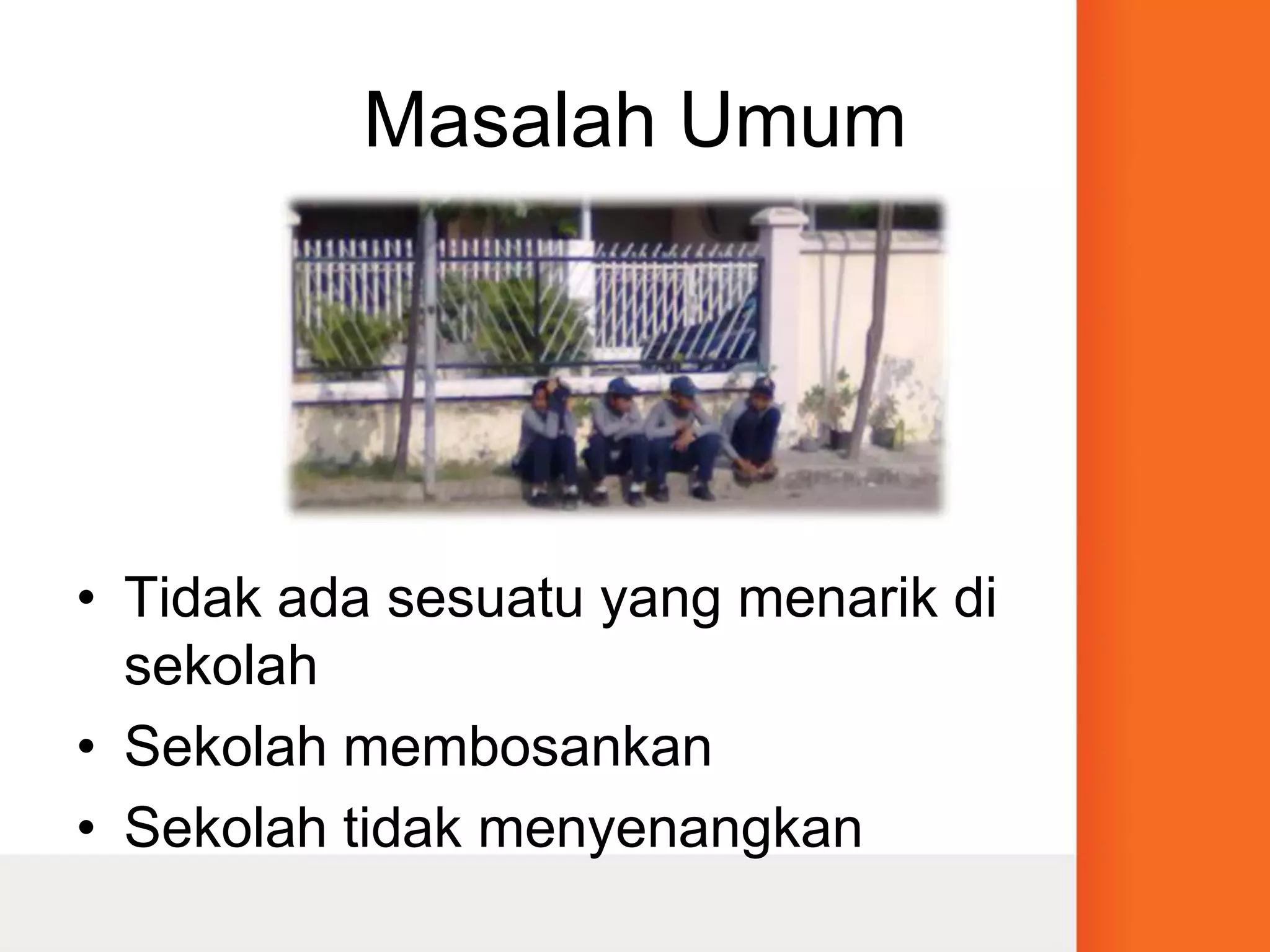 Masalah Umum

• Tidak ada sesuatu yang menarik di sekolah
• Sekolah membosankan
• Sekolah tidak menyenangkan